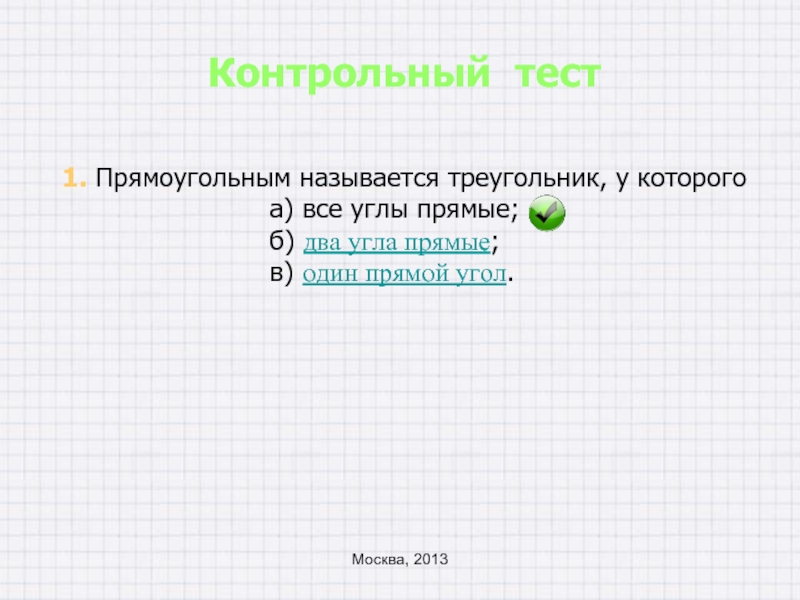 Контрольный тест

1. Прямоугольным называется треугольник, у которого
а) все углы прямые;
б) два угла прямые;
в) один прямой угол.

Москва, 2013